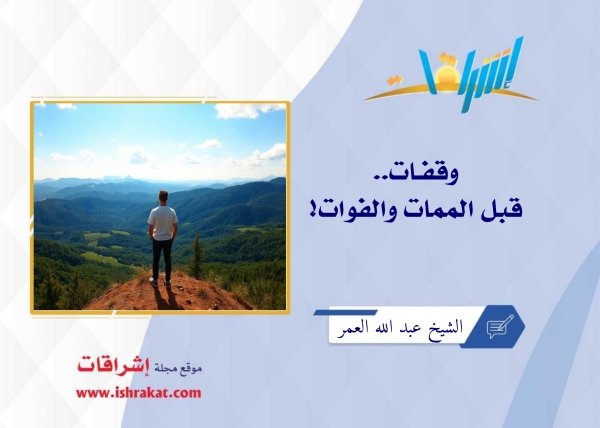 إشراقات

وقفات..
قبل الممات والفوات!

الشيخ عبد الله العمر

موقع مجلة إشراقات
www.ishrakat.com